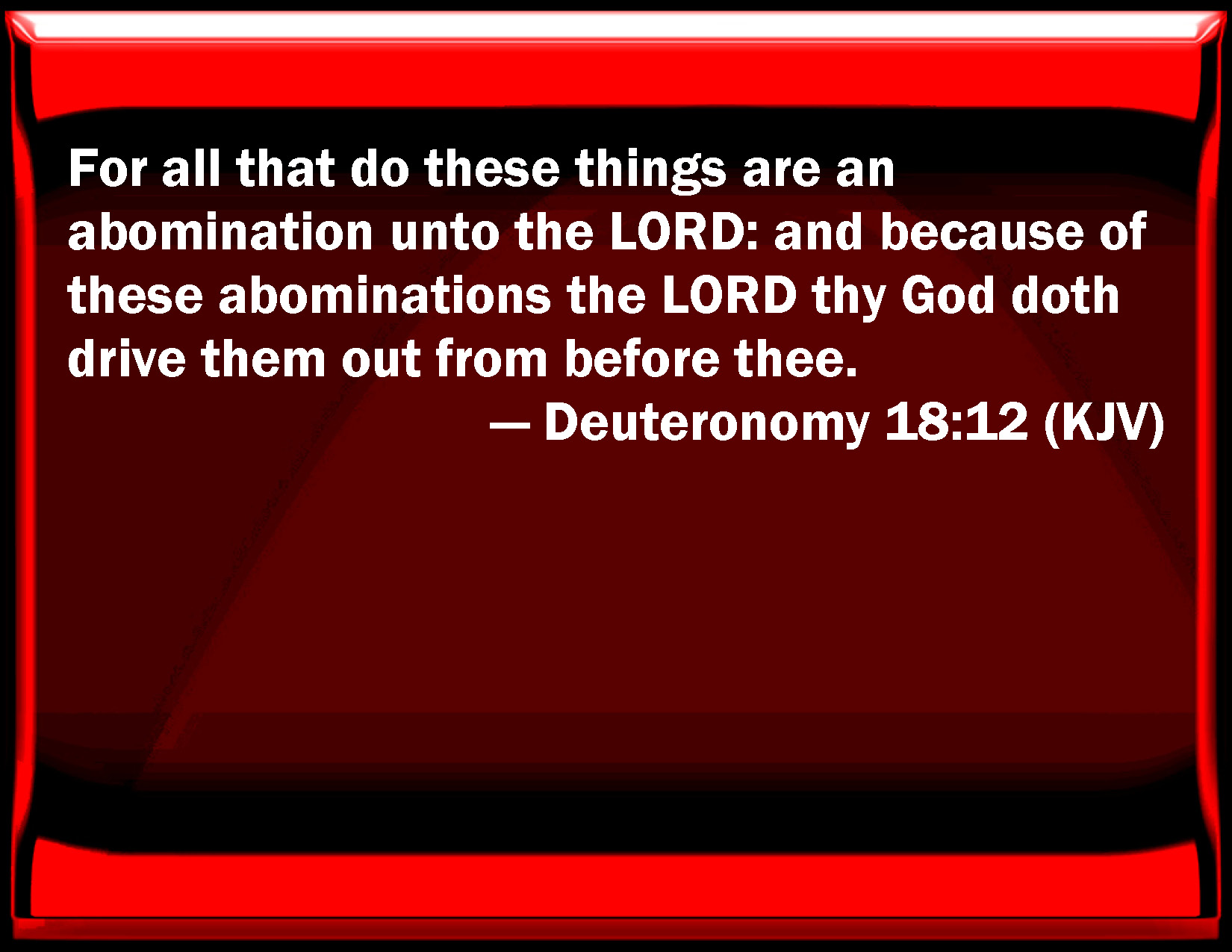 For all that do these things are an abomination unto the LORD: and because of these abominations the LORD thy God doth drive them out from before thee.

— Deuteronomy 18:12 (KJV)